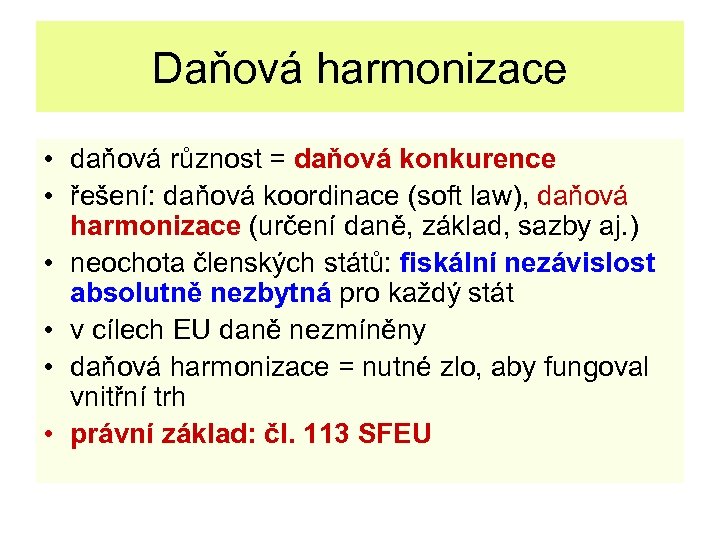 Daňová harmonizace

• daňová různost = daňová konkurence
• řešení: daňová koordinace (soft law), daňová harmonizace (určení daně, základ, sazby aj.)
• neochota členských států: fiskální nezávislost absolutně nezbytná pro každý stát
• v cílech EU daně nezmíněny
• daňová harmonizace = nutné zlo, aby fungoval vnitřní trh
• právní základ: čl. 113 SFEU